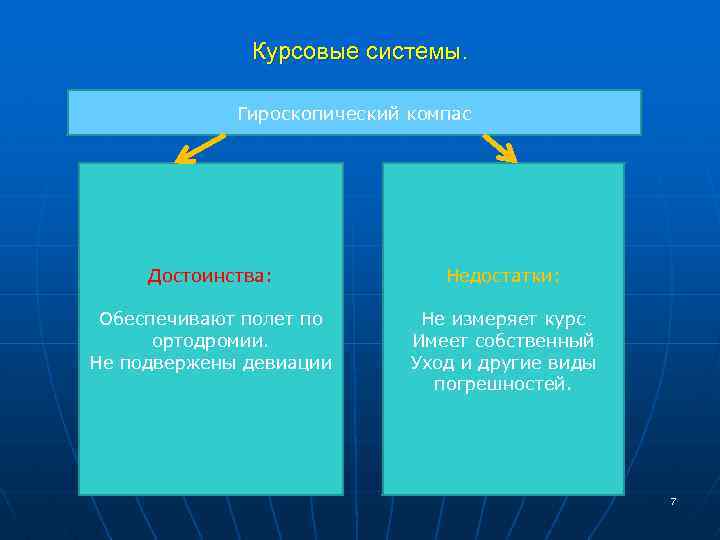 Курсовые системы.

Гироскопический компас

Достоинства:

Обеспечивают полет по ортодромии.
Не подвержены девиации

Недостатки:

Не измеряет курс
Имеет собственный
Уход и другие виды погрешностей.

7